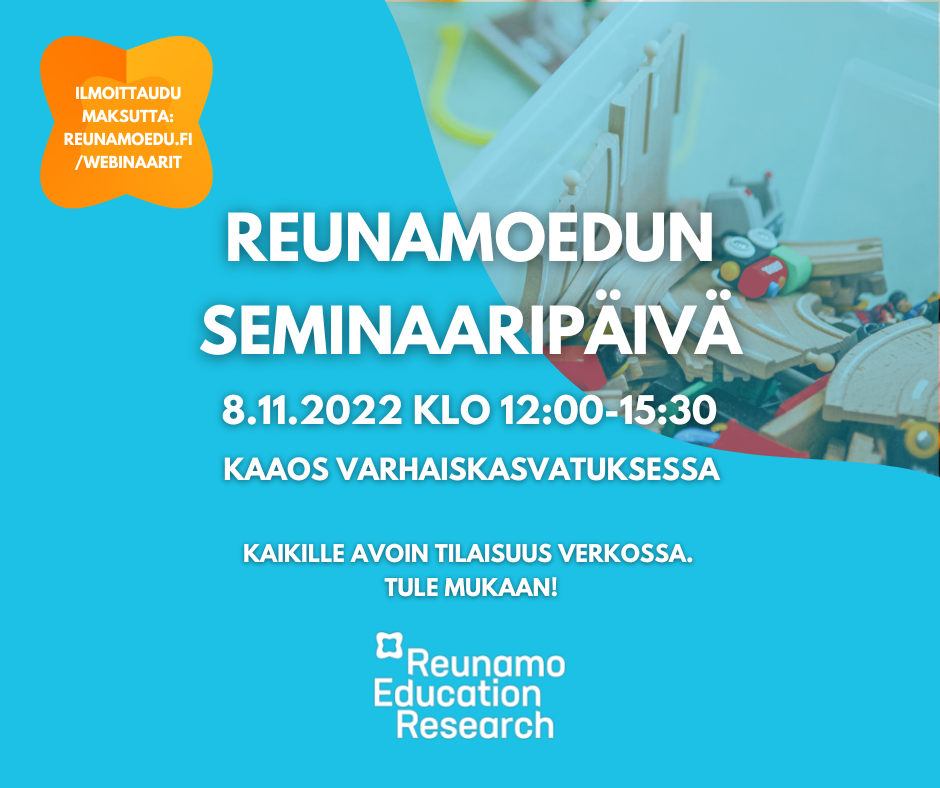 ILMOITTAUDU MAKSUTTA: REUNAMOEDU.FI /WEBINAARIT

REUNAMOEDUN SEMINAARIPÄIVÄ

8.11.2022 KLO 12:00-15:30

KAAOS VARHAISKASVATUKSESSA

KAIKILLE AVOIN TILAISUUS VERKOSSA. TULE MUKAAN!

Reunamo Education Research